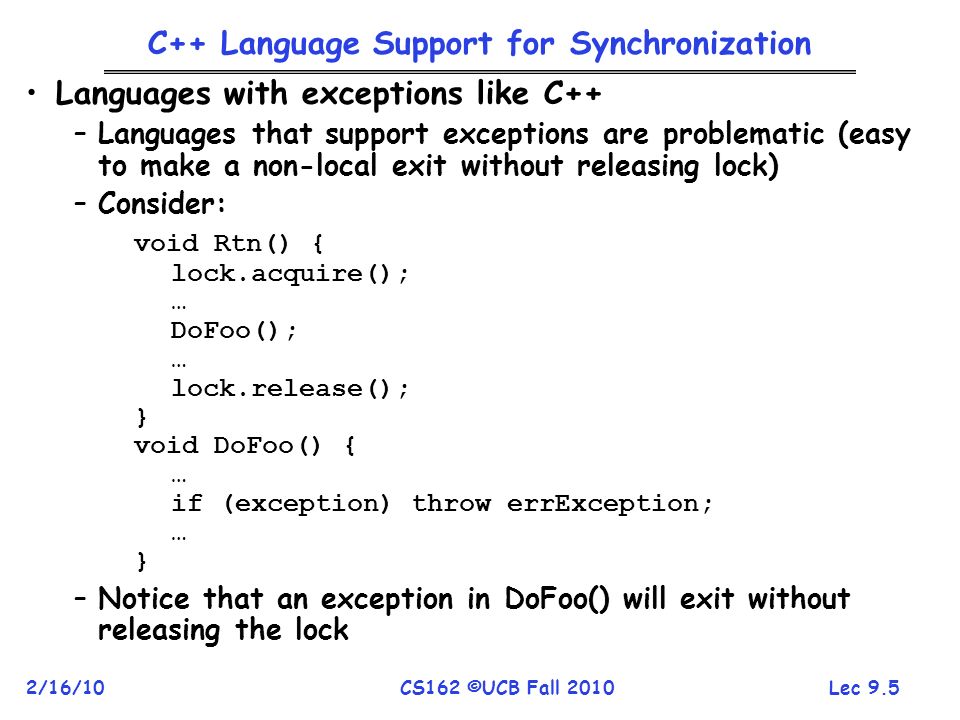 C++ Language Support for Synchronization

• Languages with exceptions like C++

– Languages that support exceptions are problematic (easy to make a non-local exit without releasing lock)

– Consider:

void Rtn() {
lock.acquire();
…
DoFoo();
…
lock.release();
}
void DoFoo() {
…
if (exception) throw errException;
…
}

– Notice that an exception in DoFoo() will exit without releasing the lock

2/16/10

CS162 ©UCB Fall 2010

Lec 9.5